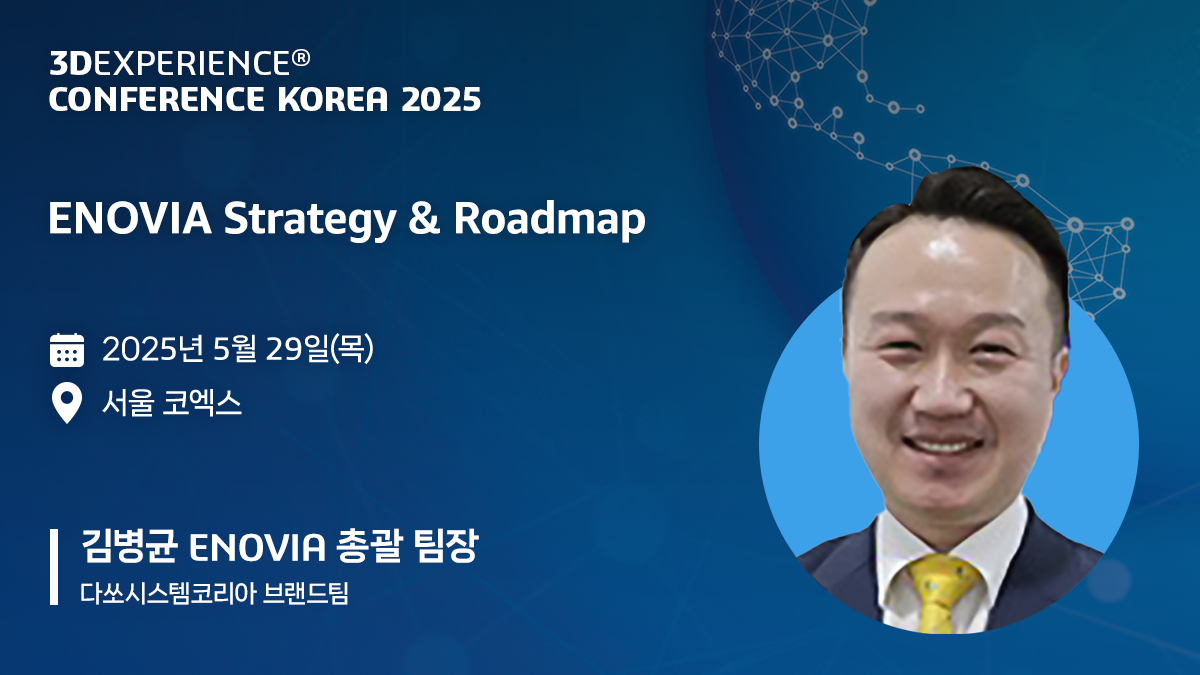 3DEXPERIENCE®
CONFERENCE KOREA 2025

ENOVIA Strategy & Roadmap

2025년 5월 29일(목)

서울 코엑스

김병균 ENOVIA 총괄 팀장
다쏘시스템코리아 브랜드팀